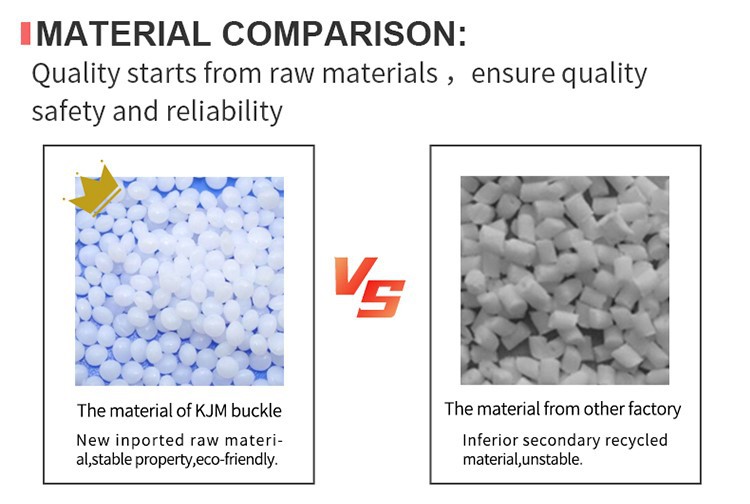 MATERIAL COMPARISON:

Quality starts from raw materials， ensure quality safety and reliability

The material of KJM buckle

New inported raw material,stable property,eco-friendly.

VS

The material from other factory

Inferior secondary recycled material,unstable.